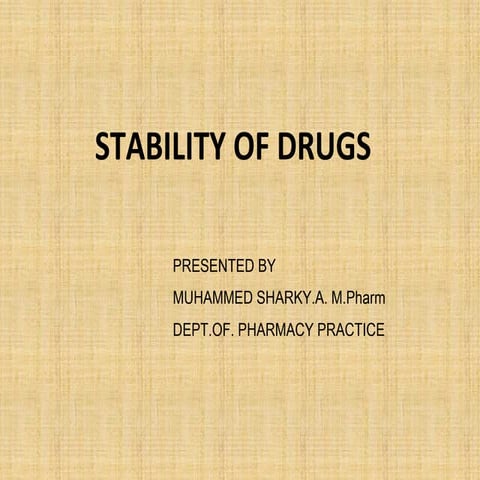 STABILITY OF DRUGS

PRESENTED BY
MUHAMMED SHARKY.A. M.Pharm
DEPT.OF. PHARMACY PRACTICE